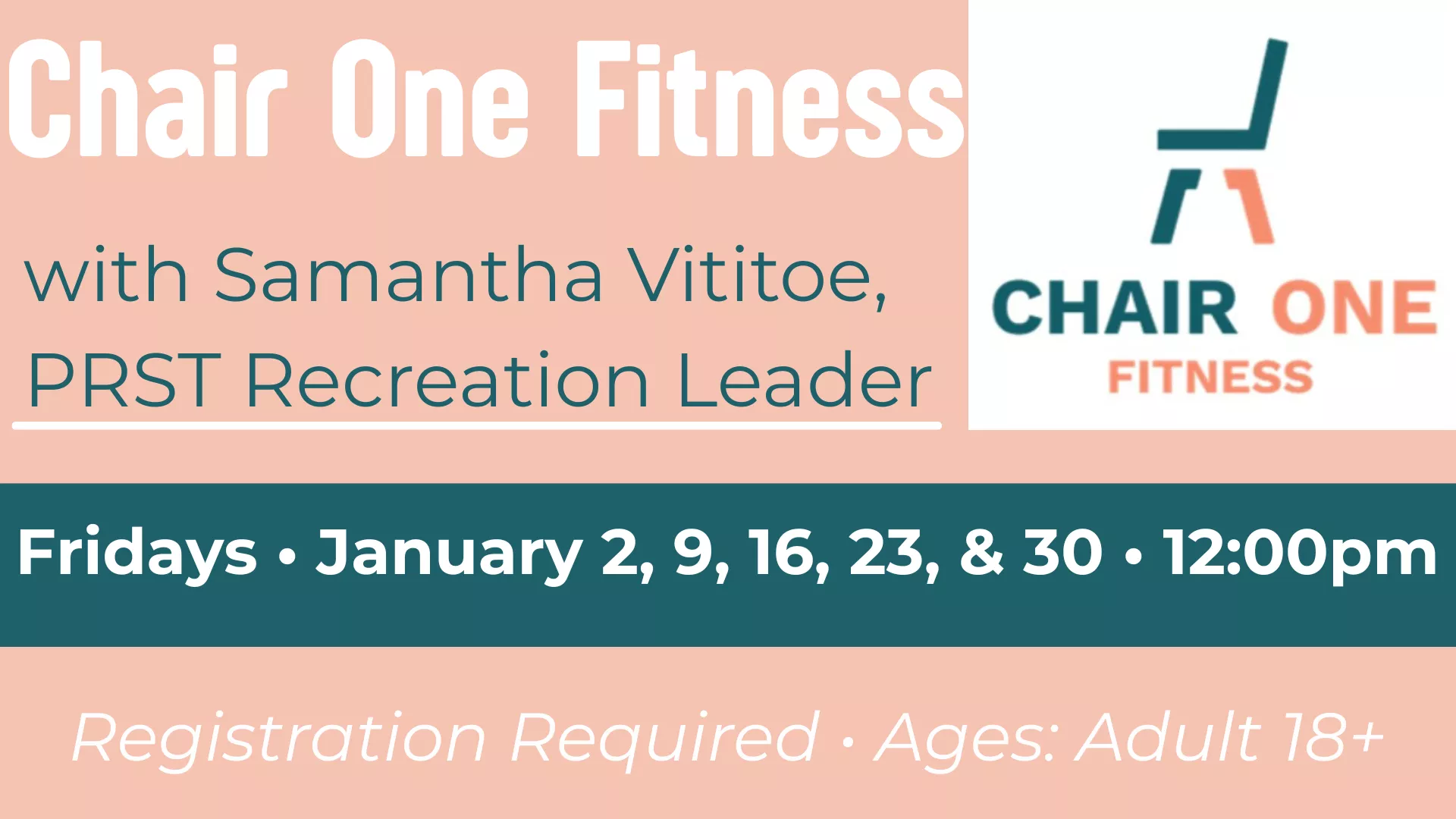 Chair One Fitness

with Samantha Vititoe, PRST Recreation Leader

CHAIR ONE
FITNESS

Fridays • January 2, 9, 16, 23, & 30 • 12:00pm

Registration Required • Ages: Adult 18+